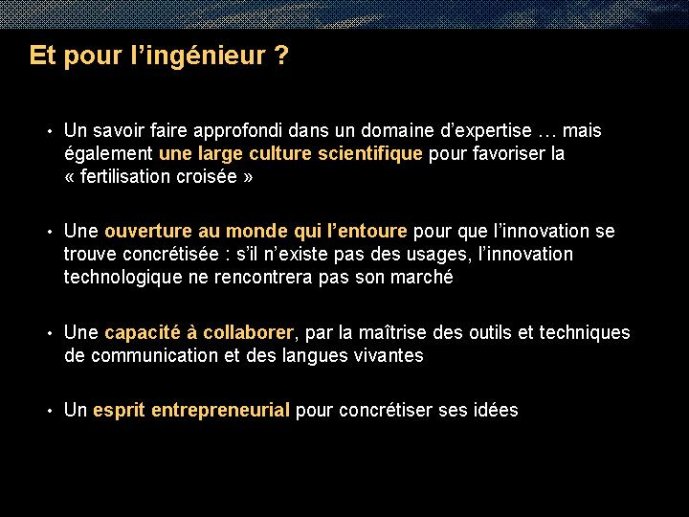 Et pour l’ingénieur ?

• Un savoir faire approfondi dans un domaine d’expertise … mais également une large culture scientifique pour favoriser la « fertilisation croisée »

• Une ouverture au monde qui l’entoure pour que l’innovation se trouve concrétisée : s’il n’existe pas des usages, l’innovation technologique ne rencontrera pas son marché

• Une capacité à collaborer, par la maîtrise des outils et techniques de communication et des langues vivantes

• Un esprit entrepreneurial pour concrétiser ses idées